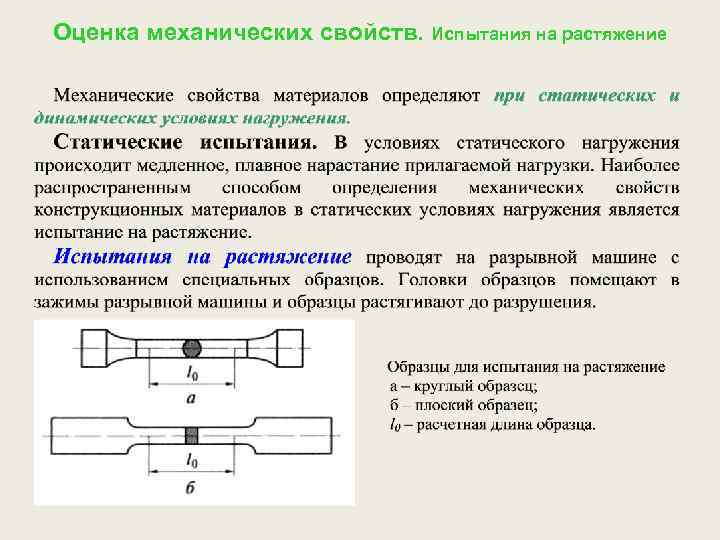 Оценка механических свойств. Испытания на растяжение

Механические свойства материалов определяют при статических и динамических условиях нагружения.

Статические испытания. В условиях статического нагружения происходит медленное, плавное нарастание прилагаемой нагрузки. Наиболее распространенным способом определения механических свойств конструкционных материалов в статических условиях нагружения является испытание на растяжение.

Испытания на растяжение проводят на разрывной машине с использованием специальных образцов. Головки образцов помещают в зажимы разрывной машины и образцы растягивают до разрушения.

$l_0$

а

$l_0$

б

Образцы для испытания на растяжение
а – круглый образец;
б – плоский образец;
$l_0$ – расчетная длина образца.